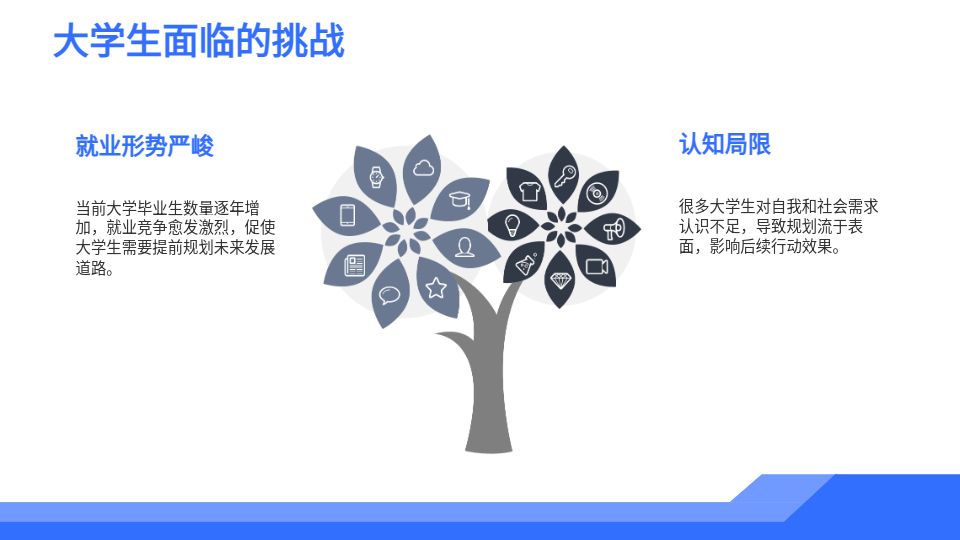 大学生面临的挑战

就业形势严峻

当前大学毕业生数量逐年增加，就业竞争愈发激烈，促使大学生需要提前规划未来发展道路。

认知局限

很多大学生对自我和社会需求认识不足，导致规划流于表面，影响后续行动效果。